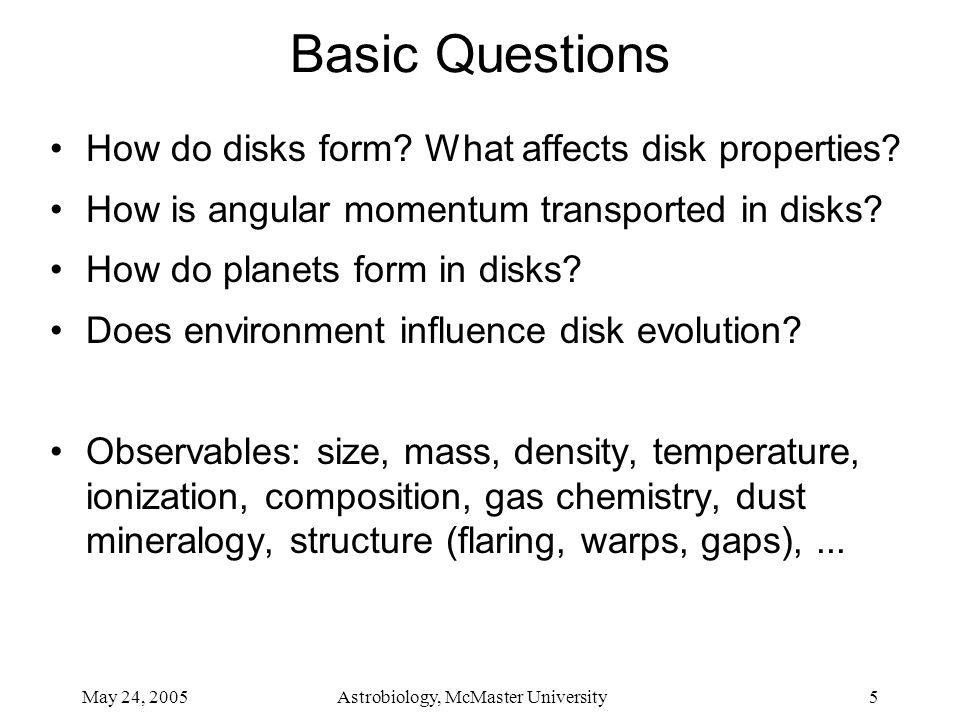 Basic Questions

• How do disks form? What affects disk properties?

• How is angular momentum transported in disks?

• How do planets form in disks?

• Does environment influence disk evolution?

• Observables: size, mass, density, temperature, ionization, composition, gas chemistry, dust mineralogy, structure (flaring, warps, gaps), ...

May 24, 2005 Astrobiology, McMaster University 5